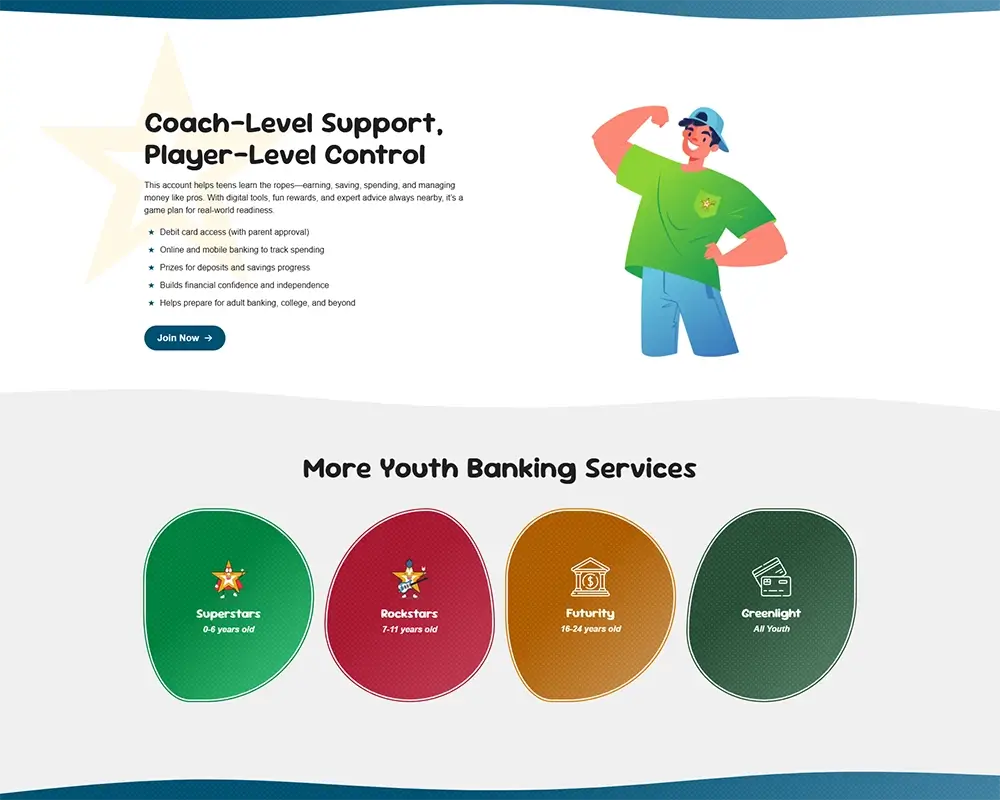 Coach-Level Support, Player-Level Control

This account helps teens learn the ropes—earning, saving, spending, and managing money like pros. With digital tools, fun rewards, and expert advice always nearby, it's a game plan for real-world readiness.

★ Debit card access (with parent approval)
★ Online and mobile banking to track spending
★ Prizes for deposits and savings progress
★ Builds financial confidence and independence
★ Helps prepare for adult banking, college, and beyond

Join Now →

More Youth Banking Services

Superstars
0-6 years old

Rockstars
7-11 years old

Futurity
16-24 years old

Greenlight
All Youth